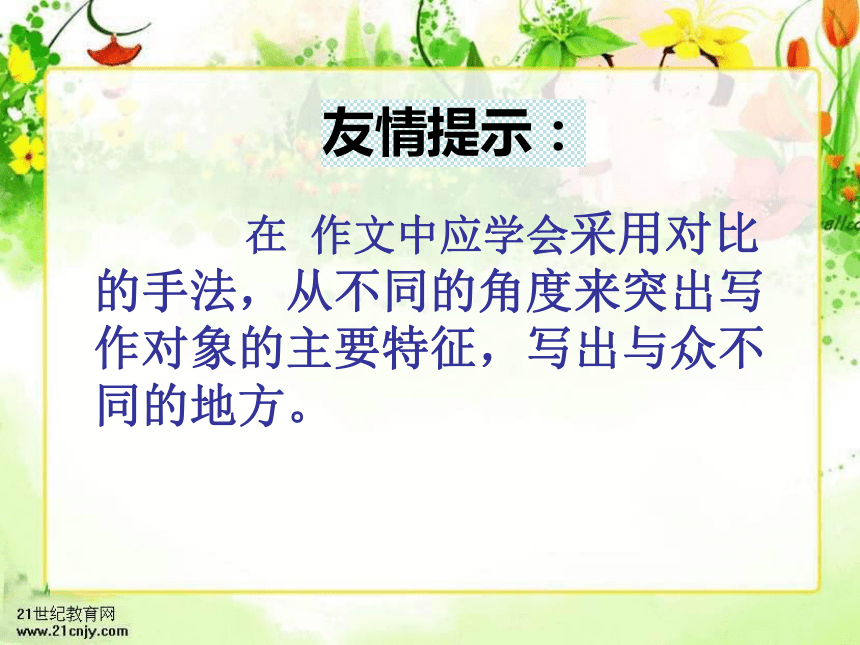 友情提示：

在 作文中应学会采用对比的手法，从不同的角度来突出写作对象的主要特征，写出与众不同的地方。

21世纪教育网
www.21cnjy.com